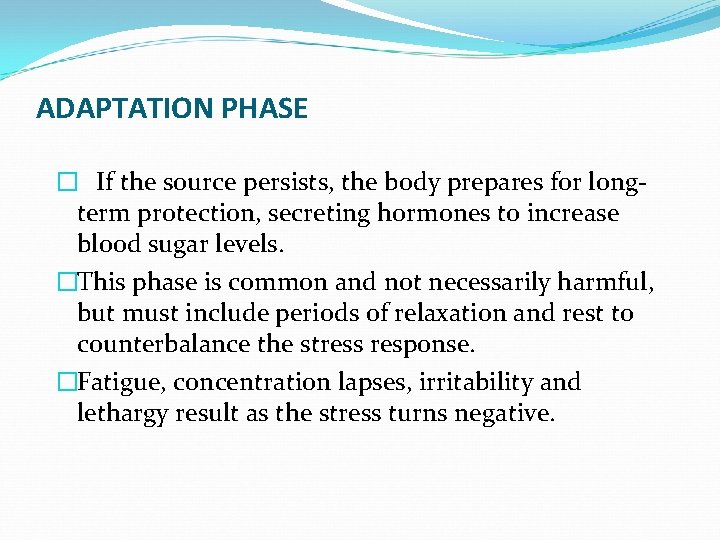 ADAPTATION PHASE

□ If the source persists, the body prepares for long-term protection, secreting hormones to increase blood sugar levels.

□This phase is common and not necessarily harmful, but must include periods of relaxation and rest to counterbalance the stress response.

□Fatigue, concentration lapses, irritability and lethargy result as the stress turns negative.